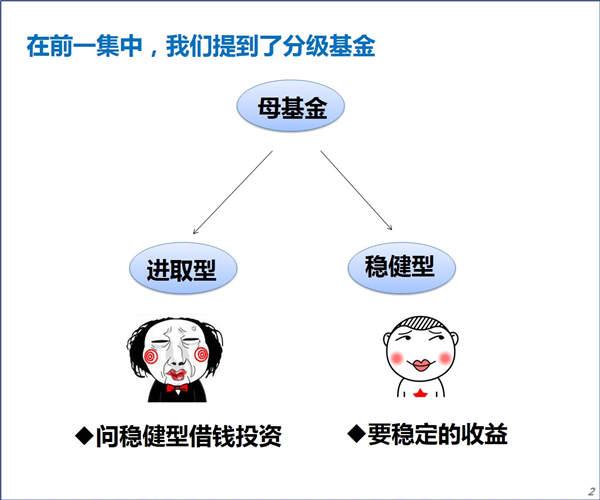 在前一集中，我们提到了分级基金

母基金

进取型

稳健型

◆问稳健型借钱投资

◆要稳定的收益

2